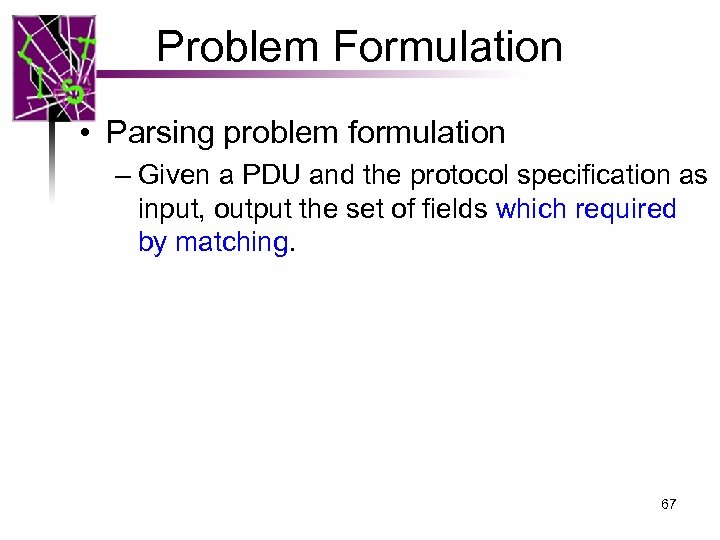 Problem Formulation

• Parsing problem formulation

– Given a PDU and the protocol specification as input, output the set of fields which required by matching.

67